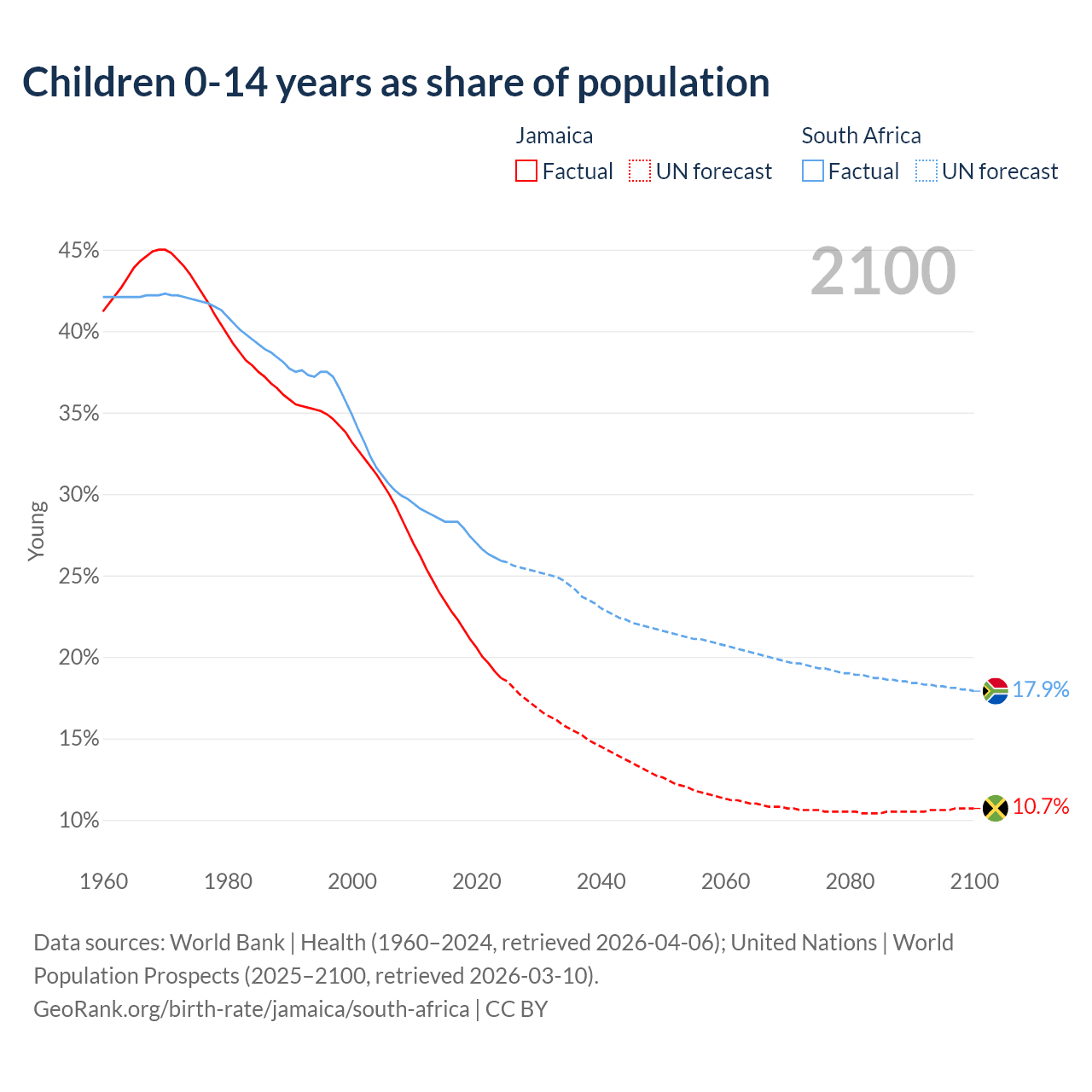 Children 0-14 years as share of population

Jamaica
Factual UN forecast

South Africa
Factual UN forecast

2100

45%
40%
35%
30%
25%
20%
15%
10%

Young

17.9%
10.7%

1960 1980 2000 2020 2040 2060 2080 2100

Data sources: World Bank | Health (1960–2024, retrieved 2026-04-06); United Nations | World Population Prospects (2025–2100, retrieved 2026-03-10).
GeoRank.org/birth-rate/jamaica/south-africa | CC BY